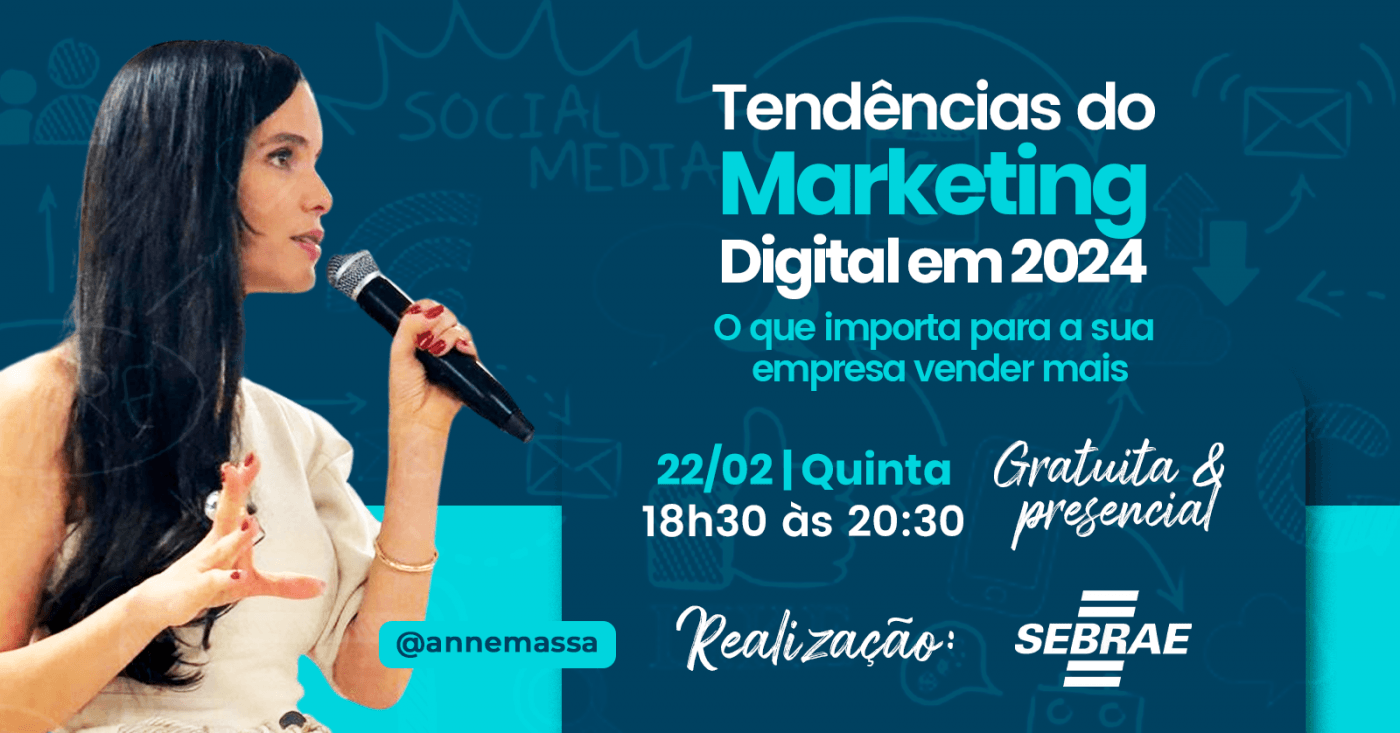 Tendências do
Marketing
Digital em 2024

O que importa para a sua empresa vender mais

22/02 | Quinta
18h30 às 20:30

Gratuita & presencial

@annemassa

Realização:

SEBRAE

SOCIAL MEDIA